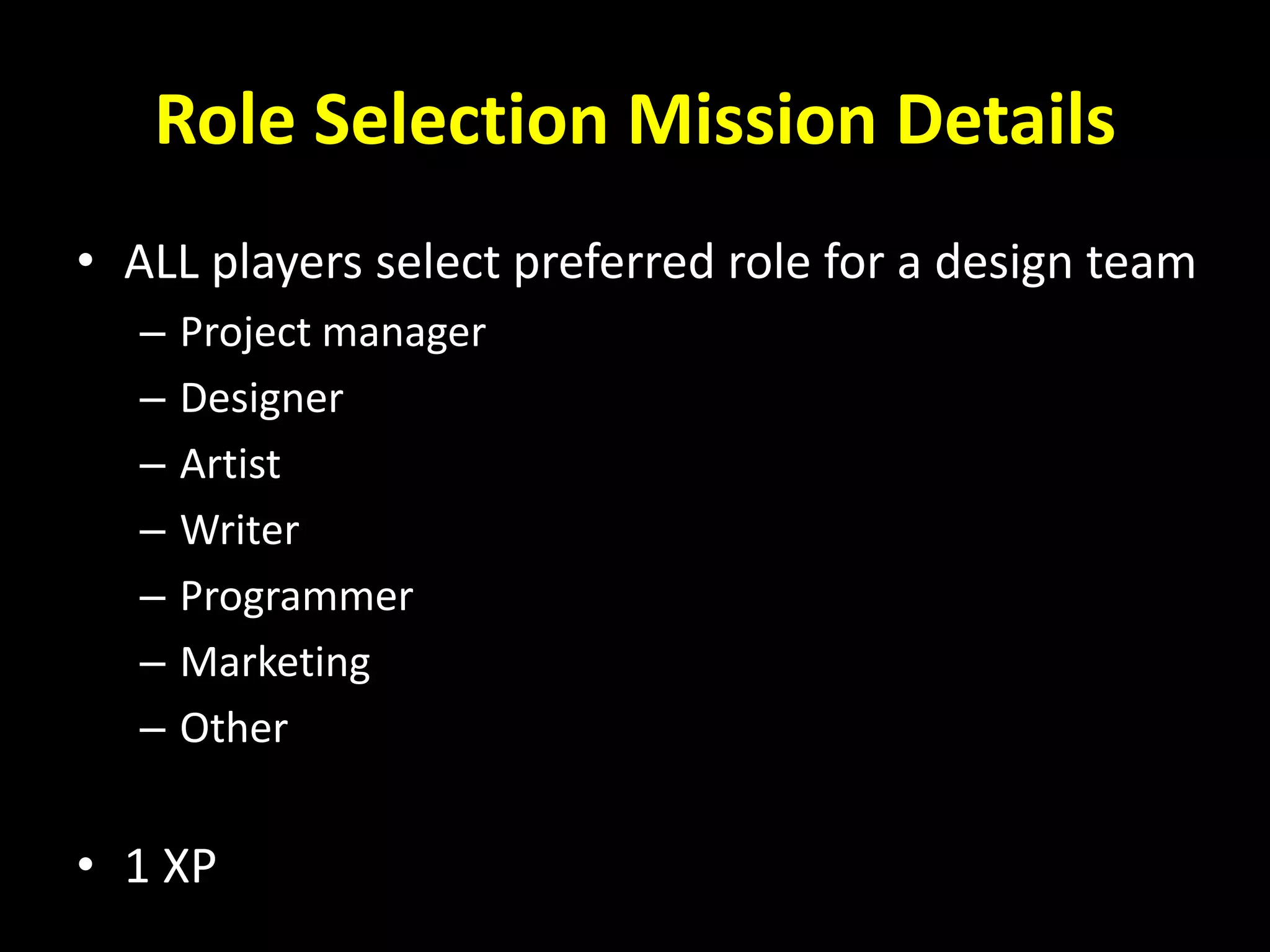 Role Selection Mission Details

• ALL players select preferred role for a design team
– Project manager
– Designer
– Artist
– Writer
– Programmer
– Marketing
– Other

• 1 XP